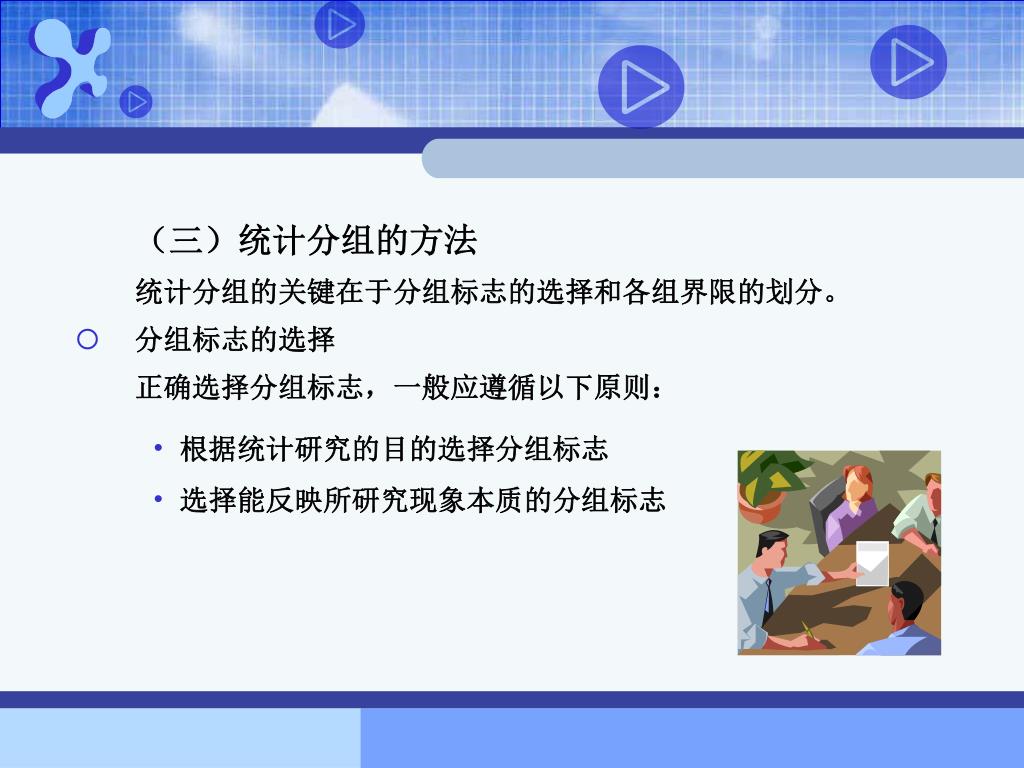 （三）统计分组的方法

统计分组的关键在于分组标志的选择和各组界限的划分。

○ 分组标志的选择

正确选择分组标志，一般应遵循以下原则：

• 根据统计研究的目的选择分组标志
• 选择能反映所研究现象本质的分组标志